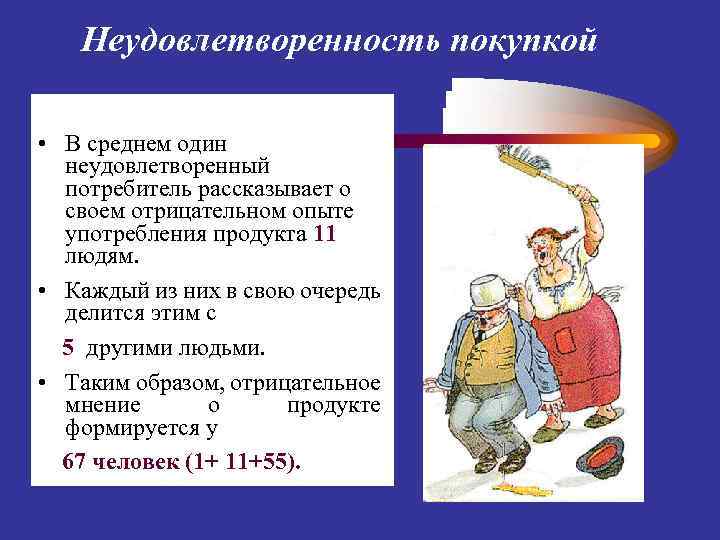 Неудовлетворенность покупкой

• В среднем один неудовлетворенный потребитель рассказывает о своем отрицательном опыте употребления продукта 11 людям.

• Каждый из них в свою очередь делится этим с

5 другими людьми.

• Таким образом, отрицательное мнение о продукте формируется у

67 человек (1+ 11+55).